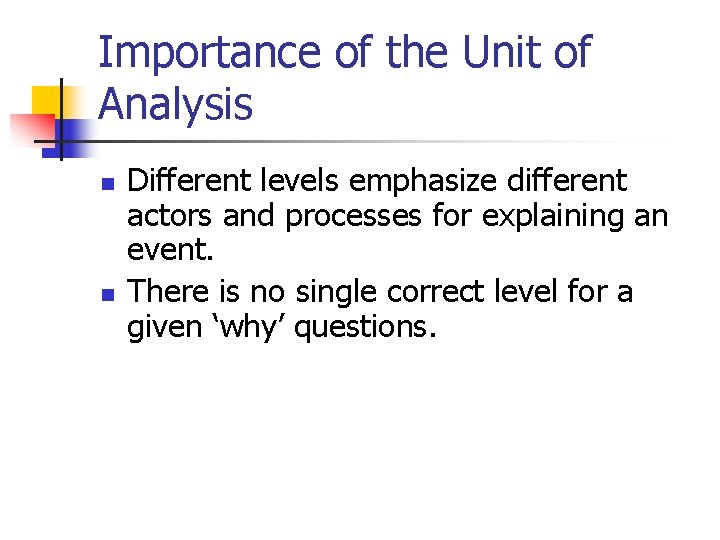 Importance of the Unit of Analysis

- Different levels emphasize different actors and processes for explaining an event.
- There is no single correct level for a given ‘why’ questions.